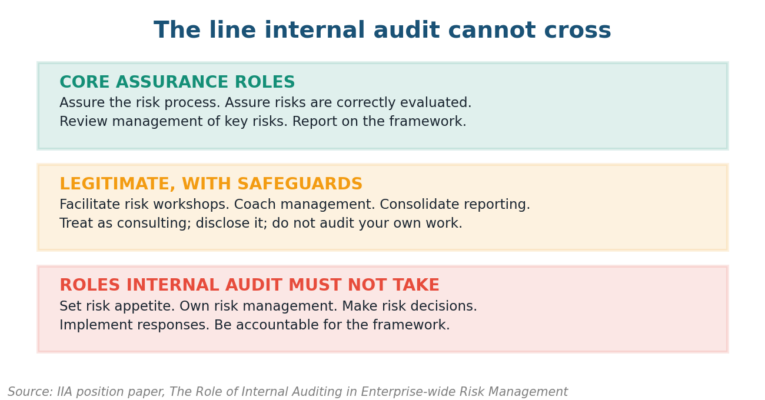 The line internal audit cannot cross

CORE ASSURANCE ROLES
Assure the risk process. Assure risks are correctly evaluated.
Review management of key risks. Report on the framework.

LEGITIMATE, WITH SAFEGUARDS
Facilitate risk workshops. Coach management. Consolidate reporting.
Treat as consulting; disclose it; do not audit your own work.

ROLES INTERNAL AUDIT MUST NOT TAKE
Set risk appetite. Own risk management. Make risk decisions.
Implement responses. Be accountable for the framework.

Source: IIA position paper, The Role of Internal Auditing in Enterprise-wide Risk Management